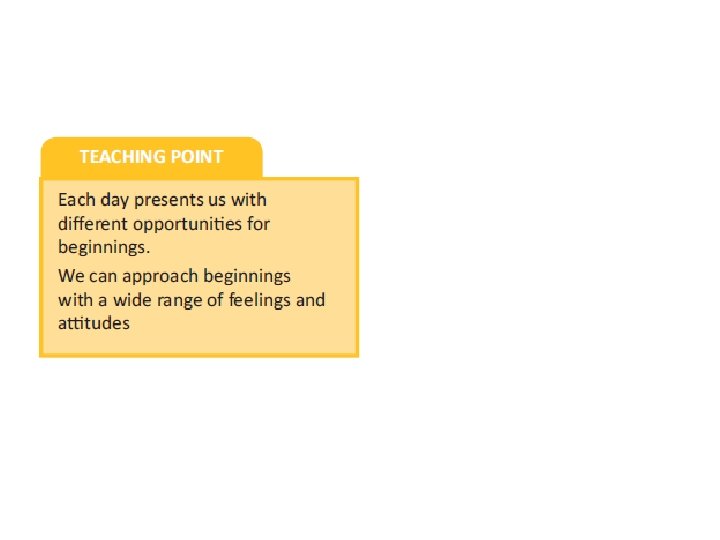 TEACHING POINT

Each day presents us with different opportunities for beginnings.

We can approach beginnings with a wide range of feelings and attitudes